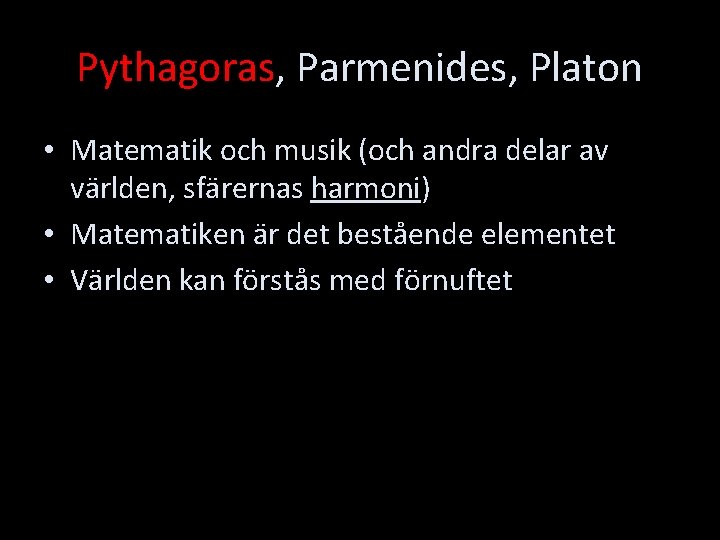 Pythagoras, Parmenides, Platon

• Matematik och musik (och andra delar av världen, sfärernas harmoni)
• Matematiken är det bestående elementet
• Världen kan förstås med förnuftet